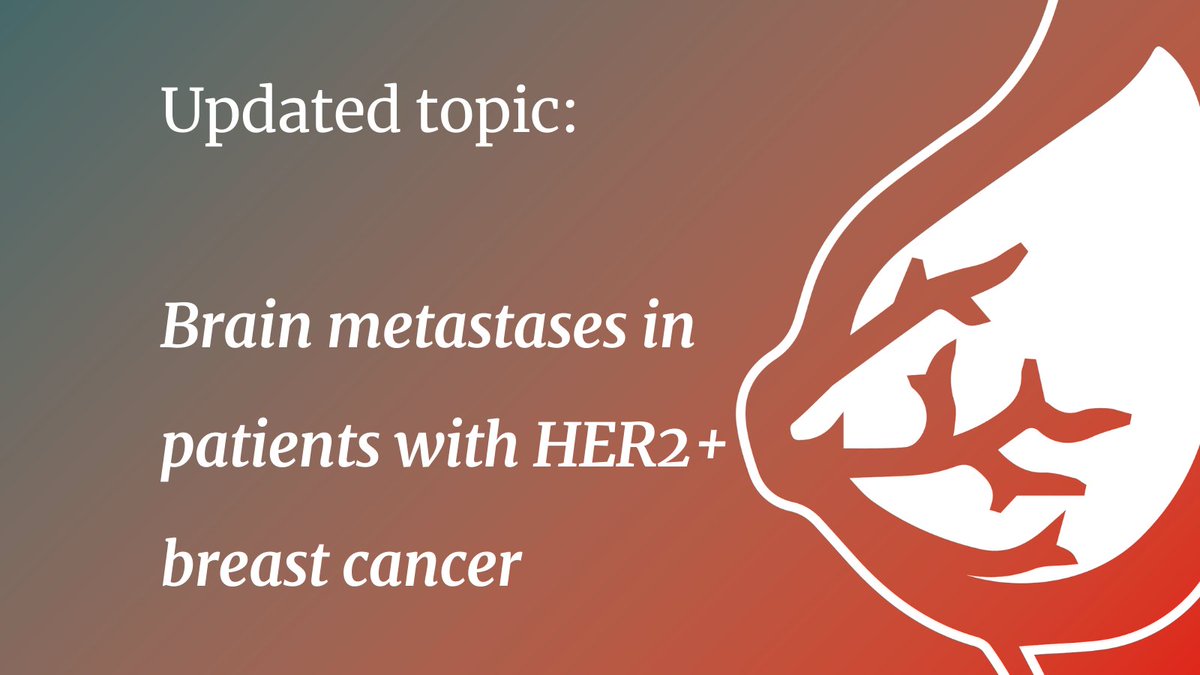 Updated topic:

Brain metastases in patients with HER2+ breast cancer